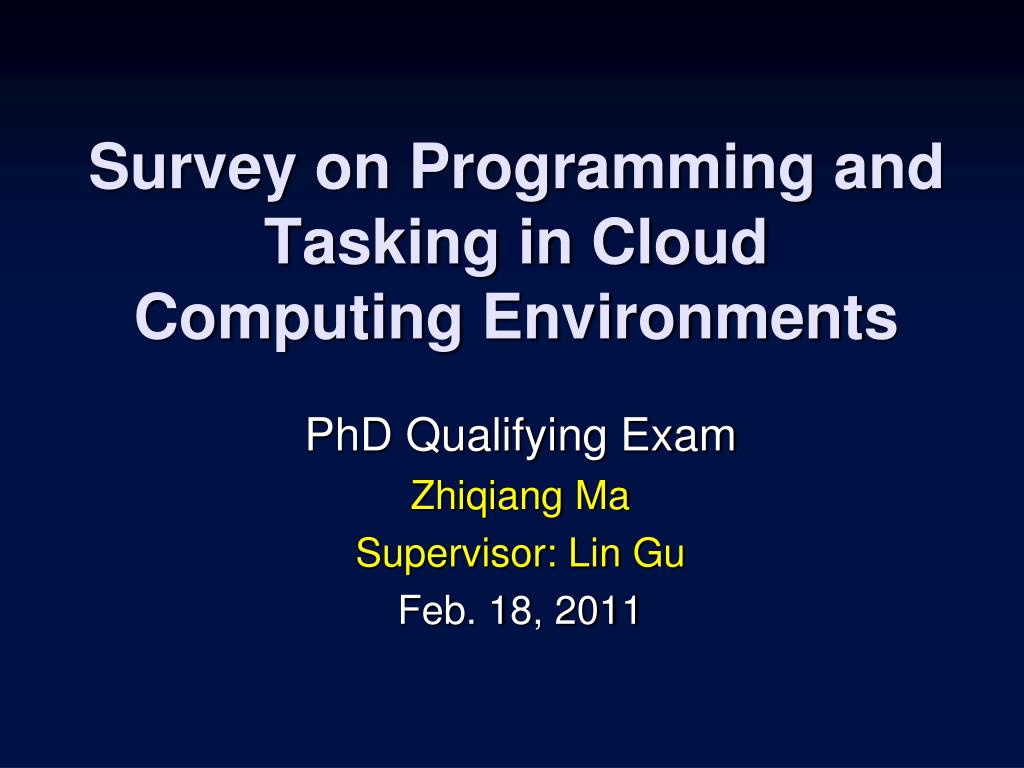 Survey on Programming and Tasking in Cloud Computing Environments

PhD Qualifying Exam

Zhiqiang Ma

Supervisor: Lin Gu

Feb. 18, 2011